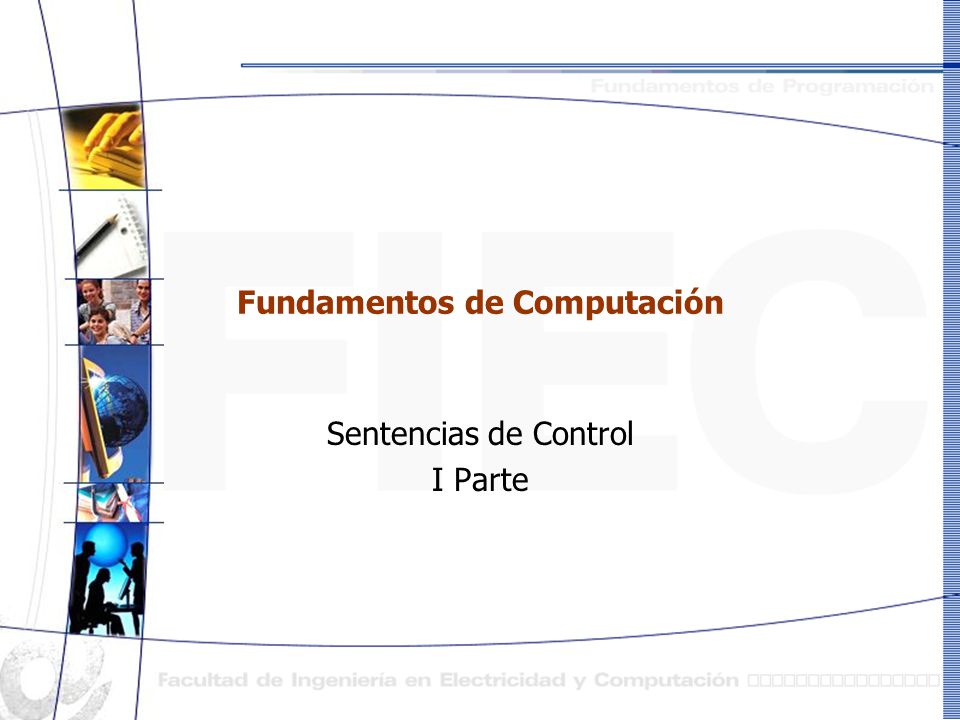 Fundamentos de Programación

FIEC

Fundamentos de Computación

Sentencias de Control
I Parte

Facultad de Ingeniería en Electricidad y Computación